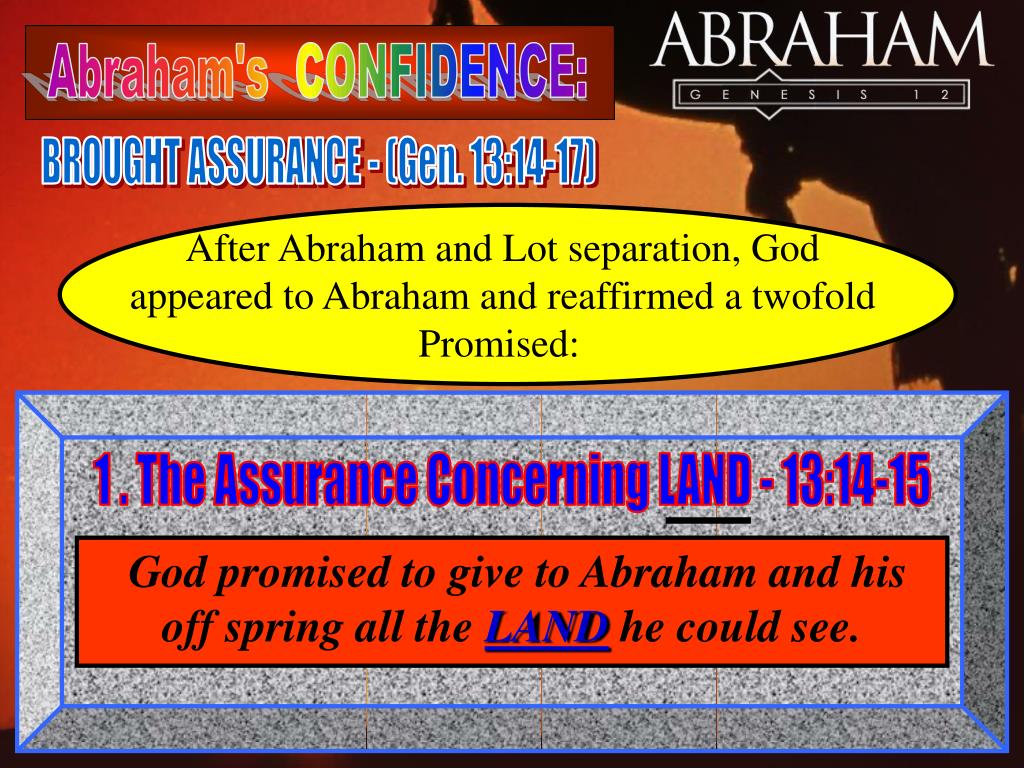 Abraham's CONFIDENCE:

ABRAHAM

GENESIS 12

BROUGHT ASSURANCE - (Gen. 13:14-17)

After Abraham and Lot separation, God appeared to Abraham and reaffirmed a twofold Promised:

1. The Assurance Concerning LAND - 13:14-15

God promised to give to Abraham and his off spring all the LAND he could see.